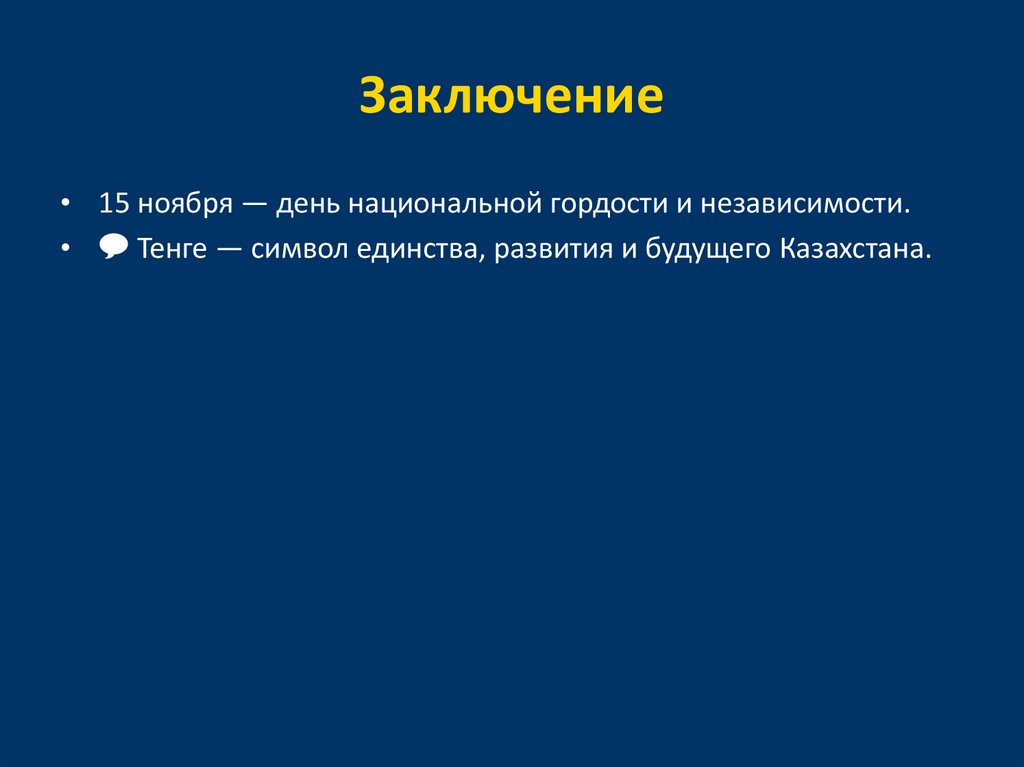 Заключение

• 15 ноября — день национальной гордости и независимости.
• 💬 Тенге — символ единства, развития и будущего Казахстана.